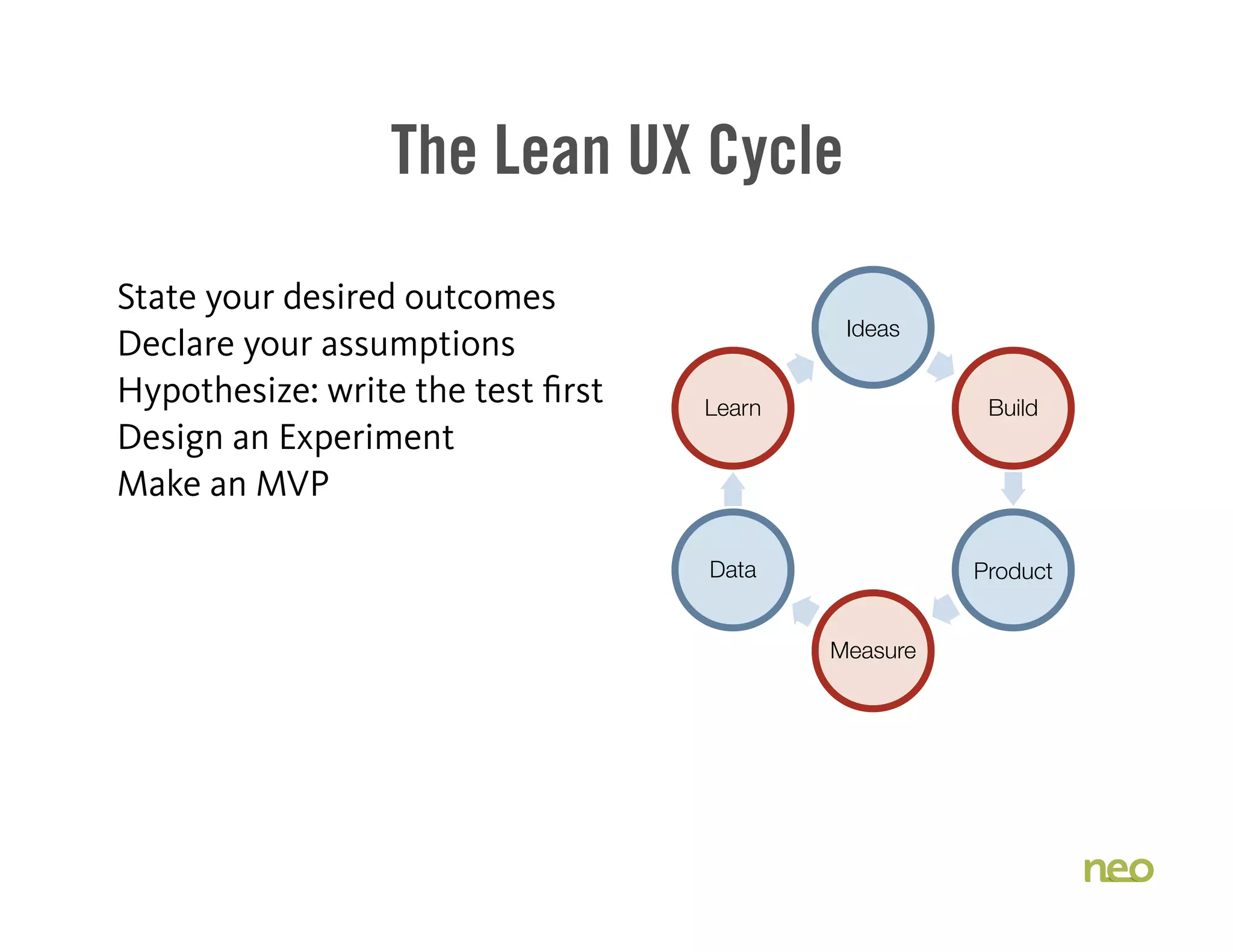 The Lean UX Cycle

State your desired outcomes
Declare your assumptions
Hypothesize: write the test first
Design an Experiment
Make an MVP

Ideas
Build
Product
Measure
Data
Learn

neo